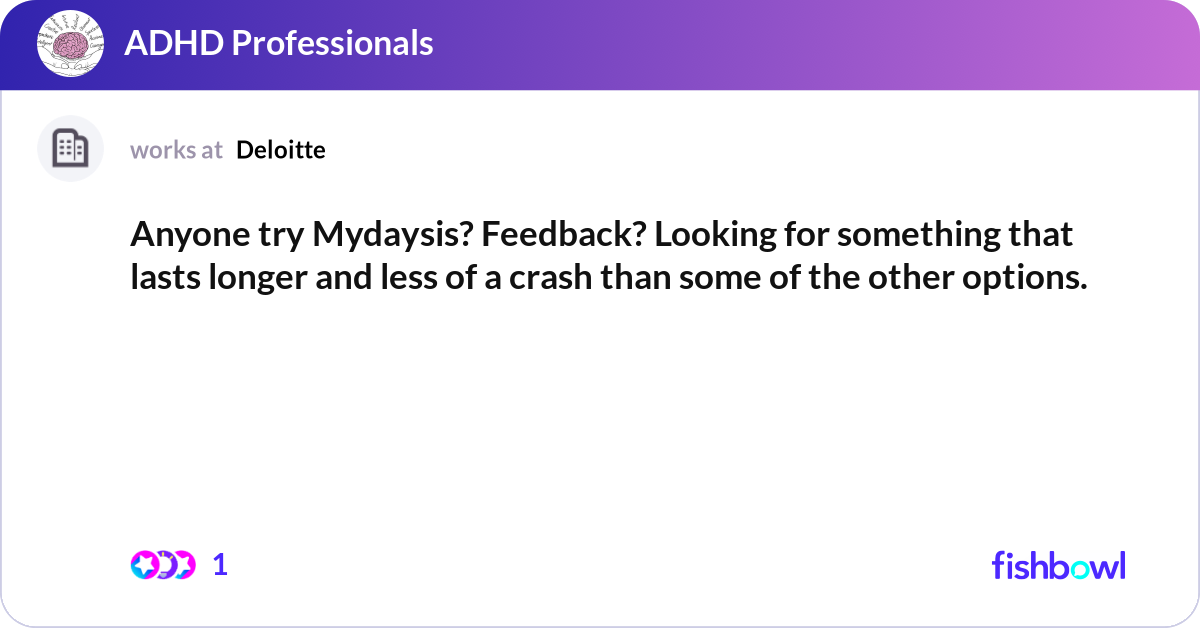 ADHD Professionals

works at Deloitte

Anyone try Mydaysis? Feedback? Looking for something that lasts longer and less of a crash than some of the other options.

1

fishbowl